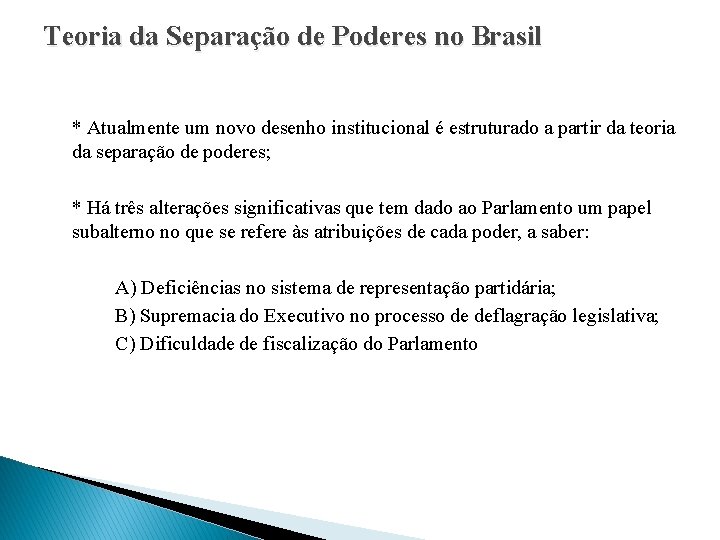 Teoria da Separação de Poderes no Brasil

* Atualmente um novo desenho institucional é estruturado a partir da teoria da separação de poderes;

* Há três alterações significativas que tem dado ao Parlamento um papel subalterno no que se refere às atribuições de cada poder, a saber:

A) Deficiências no sistema de representação partidária;

B) Supremacia do Executivo no processo de deflagração legislativa;

C) Dificuldade de fiscalização do Parlamento